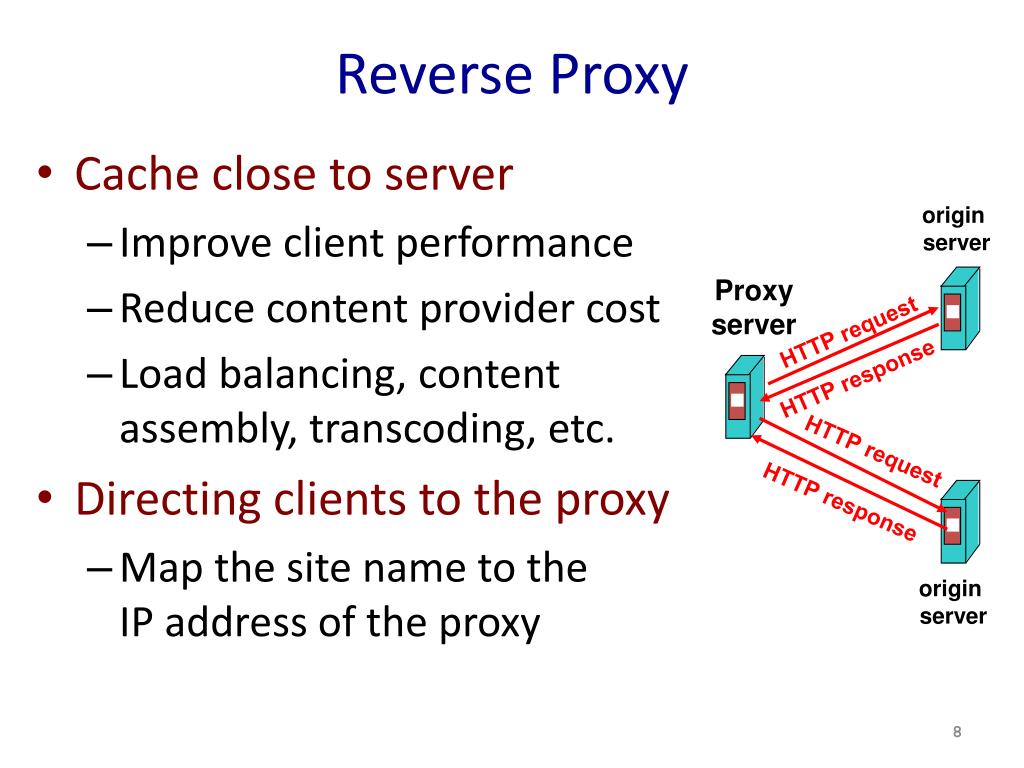 Reverse Proxy

• Cache close to server
– Improve client performance
– Reduce content provider cost
– Load balancing, content assembly, transcoding, etc.

• Directing clients to the proxy
– Map the site name to the IP address of the proxy

origin server

Proxy server

HTTP request

HTTP response

HTTP request

HTTP response

origin server

8